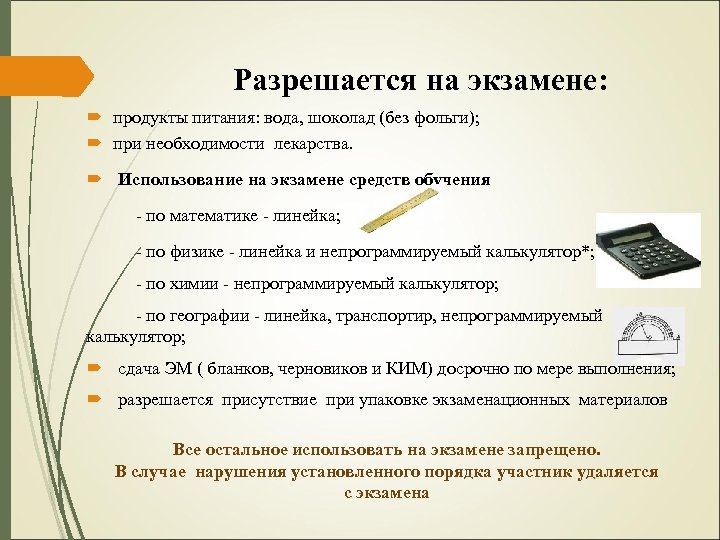 Разрешается на экзамене:

продукты питания: вода, шоколад (без фольги);

при необходимости лекарства.

Использование на экзамене средств обучения

- по математике - линейка;

- по физике - линейка и непрограммируемый калькулятор*;

- по химии - непрограммируемый калькулятор;

- по географии - линейка, транспортир, непрограммируемый калькулятор;

сдача ЭМ ( бланков, черновиков и КИМ) досрочно по мере выполнения;

разрешается присутствие при упаковке экзаменационных материалов

Все остальное использовать на экзамене запрещено.
В случае нарушения установленного порядка участник удаляется с экзамена